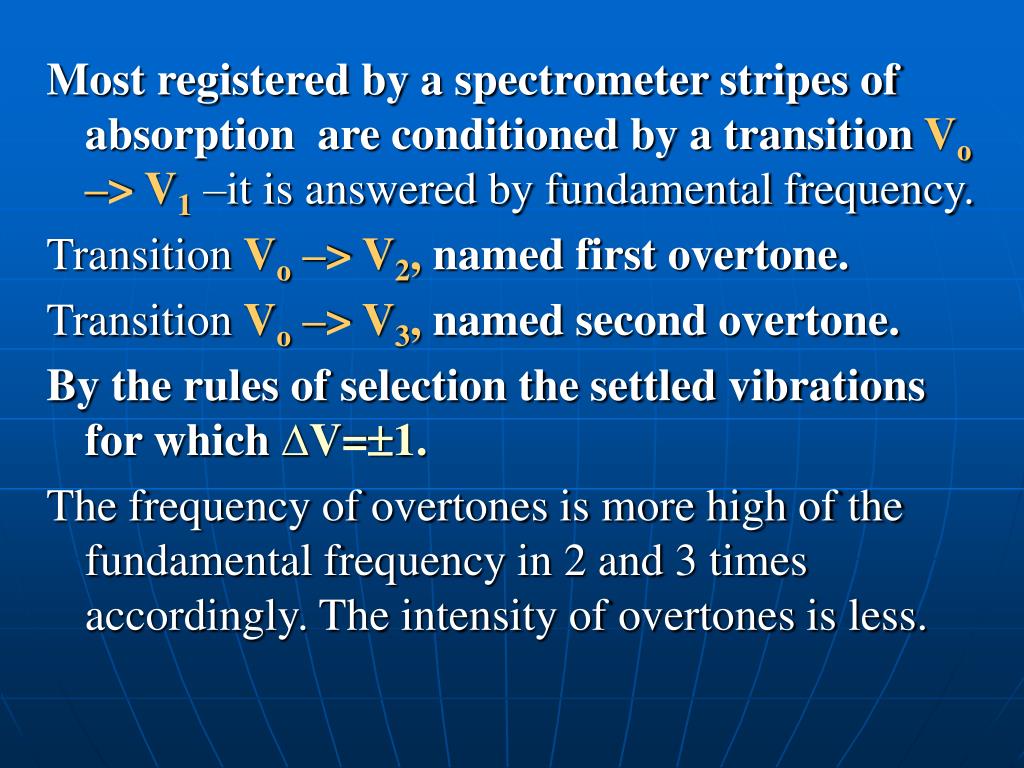 Most registered by a spectrometer stripes of absorption are conditioned by a transition $V_o$ –> $V_1$ –it is answered by fundamental frequency.

Transition $V_o$ –> $V_2$, named first overtone.

Transition $V_o$ –> $V_3$, named second overtone.

By the rules of selection the settled vibrations for which $\Delta V=\pm 1$.

The frequency of overtones is more high of the fundamental frequency in 2 and 3 times accordingly. The intensity of overtones is less.